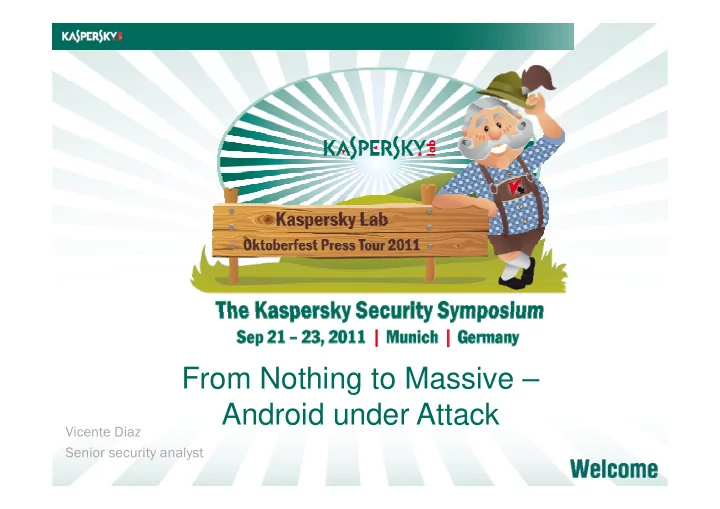 KASPERSKY

KASPERSKY lab

Kaspersky Lab
Oktoberfest Press Tour 2011

The Kaspersky Security Symposium
Sep 21 – 23, 2011 | Munich | Germany

From Nothing to Massive – Android under Attack

Vicente Diaz
Senior security analyst

Welcome